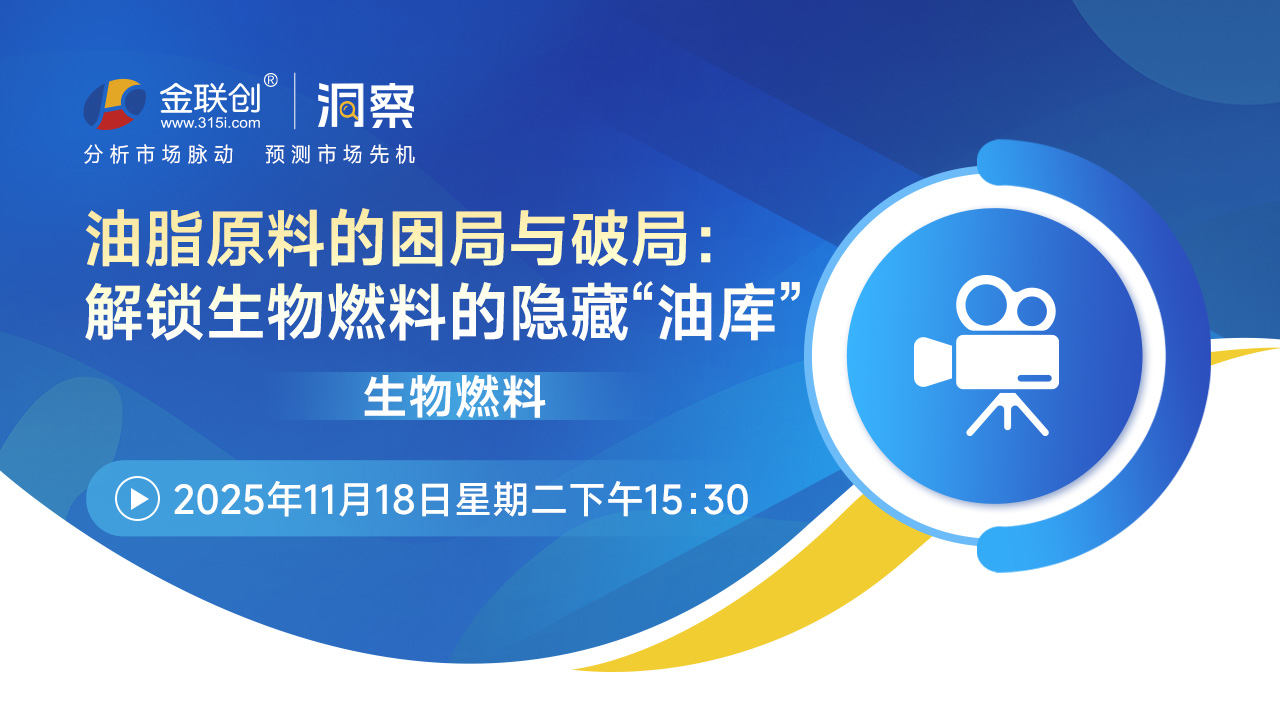 金联创®
www.315i.com
洞察

分析市场脉动　预测市场先机

油脂原料的困局与破局：
解锁生物燃料的隐藏“油库”

生物燃料

2025年11月18日星期二下午15:30